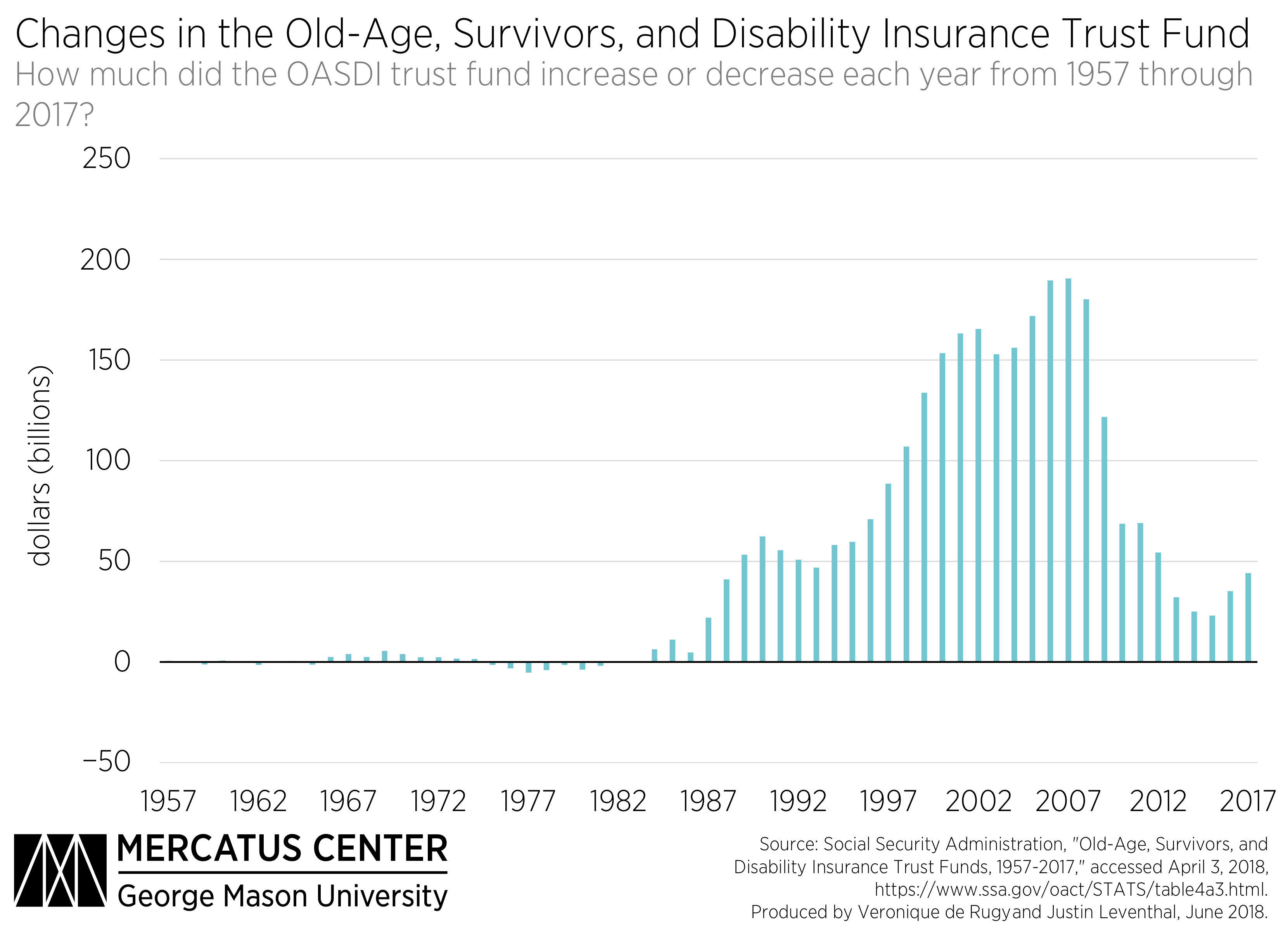 Changes in the Old-Age, Survivors, and Disability Insurance Trust Fund

How much did the OASDI trust fund increase or decrease each year from 1957 through 2017?

dollars (billions)

250
200
150
100
50
0
−50

1957 1962 1967 1972 1977 1982 1987 1992 1997 2002 2007 2012 2017

MERCATUS CENTER
George Mason University

Source: Social Security Administration, "Old-Age, Survivors, and Disability Insurance Trust Funds, 1957-2017," accessed April 3, 2018, https://www.ssa.gov/oact/STATS/table4a3.html.
Produced by Veronique de Rugyand Justin Leventhal, June 2018.